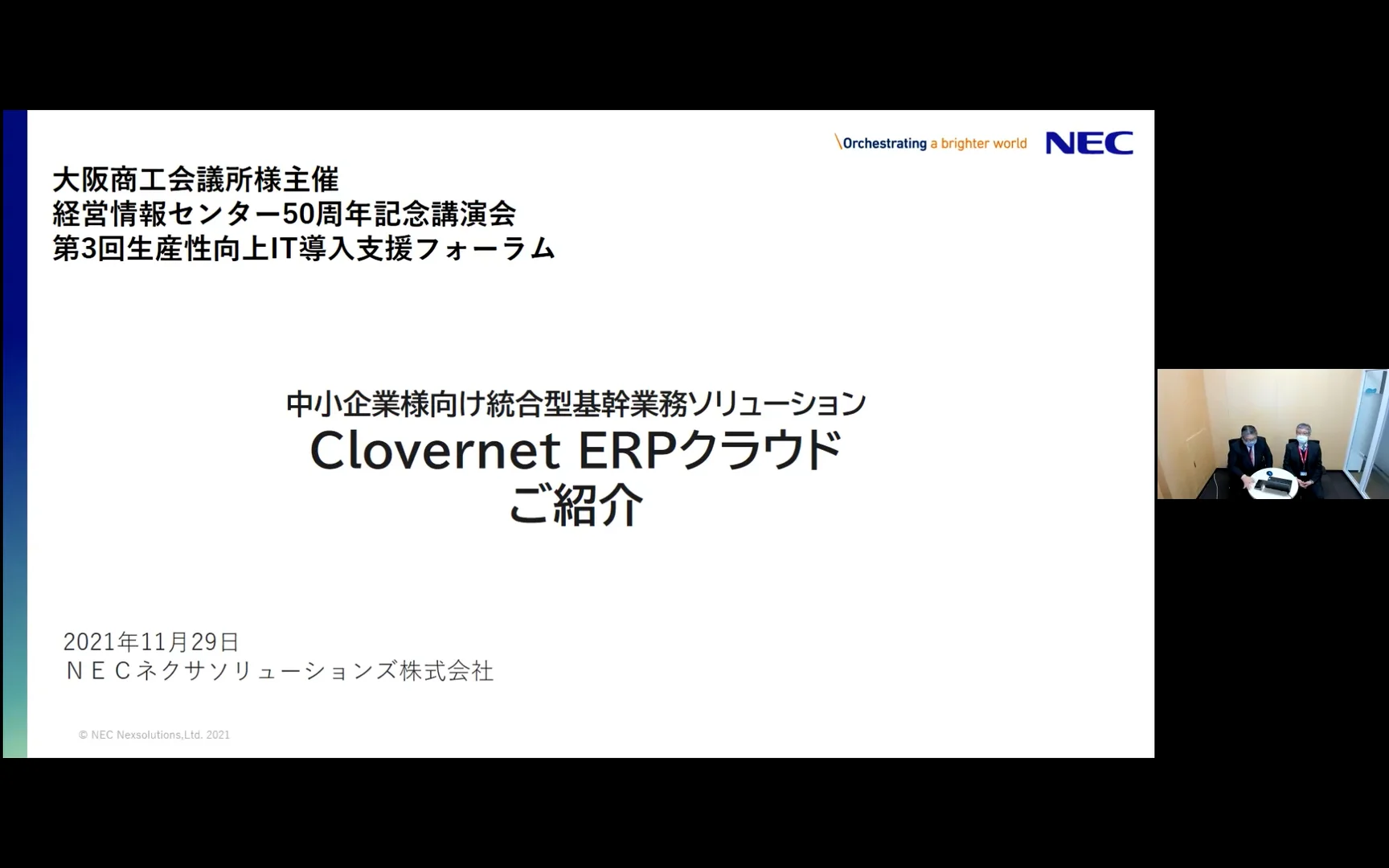 \Orchestrating a brighter world NEC

大阪商工会議所様主催
経営情報センター50周年記念講演会
第3回生産性向上IT導入支援フォーラム

中小企業様向け統合型基幹業務ソリューション
Clovernet ERPクラウド
ご紹介

2021年11月29日
ＮＥＣネクサソリューションズ株式会社

© NEC Nexsolutions,Ltd. 2021